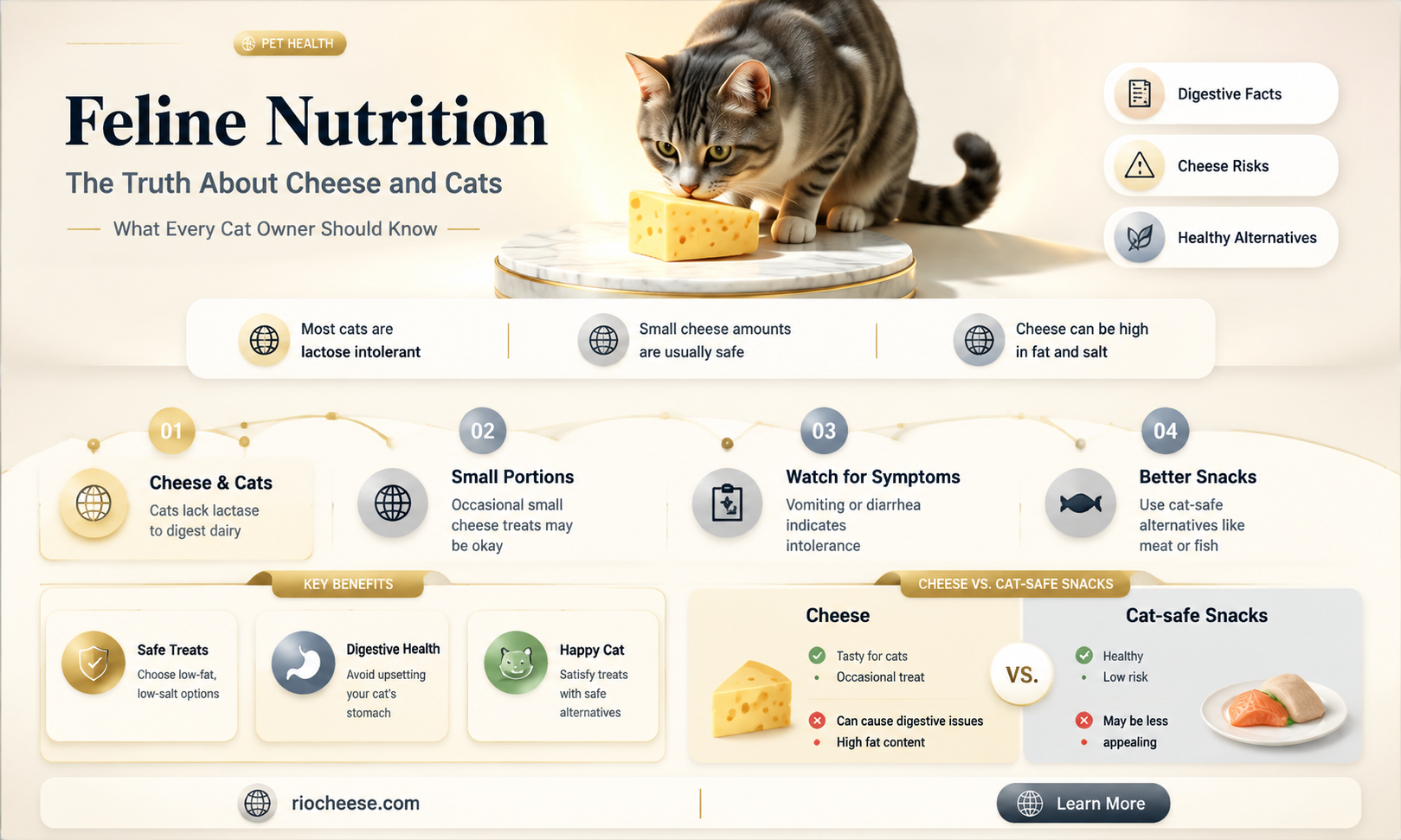 PET HEALTH

Feline Nutrition

The Truth About Cheese and Cats

What Every Cat Owner Should Know

Digestive Facts

Cheese Risks

Healthy Alternatives

Most cats are lactose intolerant

Small cheese amounts are usually safe

Cheese can be high in fat and salt

01
Cheese & Cats
Cats lack lactase to digest dairy

02
Small Portions
Occasional small cheese treats may be okay

03
Watch for Symptoms
Vomiting or diarrhea indicates intolerance

04
Better Snacks
Use cat-safe alternatives like meat or fish

KEY BENEFITS

Safe Treats
Choose low-fat, low-salt options

Digestive Health
Avoid upsetting your cat's stomach

Happy Cat
Satisfy treats with safe alternatives

CHEESE VS. CAT-SAFE SNACKS

Cheese
Tasty for cats
Occasional treat
Can cause digestive issues
High fat content

VS.

Cat-safe Snacks
Healthy
Low risk
May be less appealing

riocheese.com

Learn More